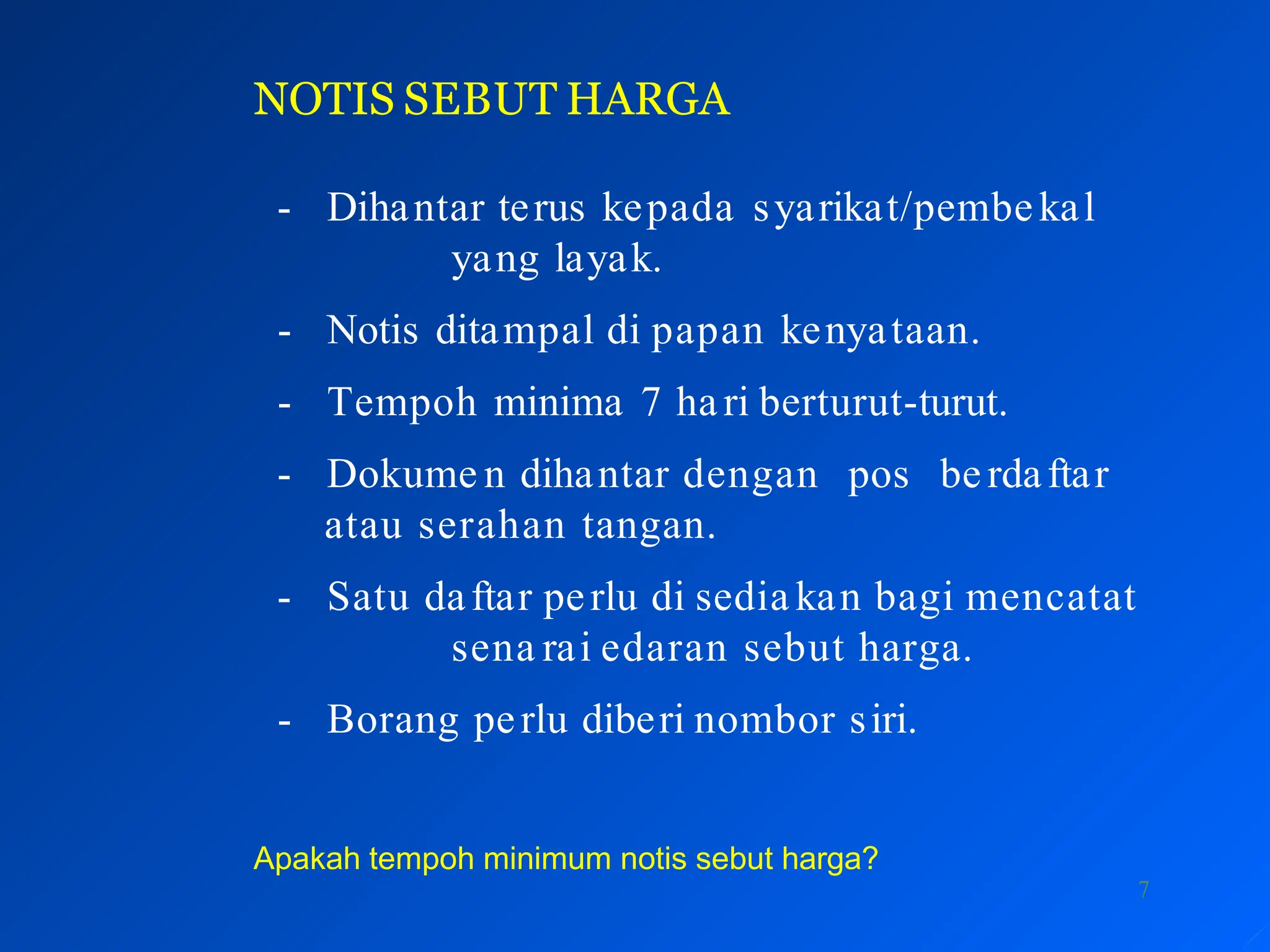 NOTIS SEBUT HARGA

- Dihantar terus kepada syarikat/pembekal yang layak.

- Notis ditampal di papan kenyataan.

- Tempoh minima 7 hari berturut-turut.

- Dokumen dihantar dengan pos berdaftar atau serahan tangan.

- Satu daftar perlu di sediakan bagi mencatat senarai edaran sebut harga.

- Borang perlu diberi nombor siri.

Apakah tempoh minimum notis sebut harga?

7